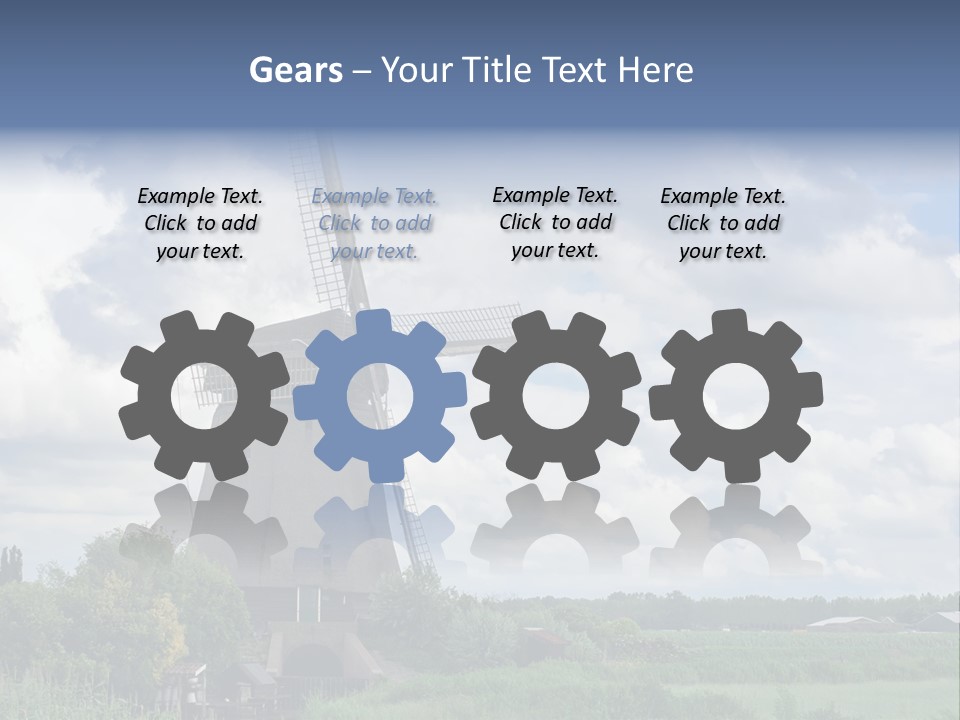 Gears – Your Title Text Here

Example Text. Click to add your text.

Example Text. Click to add your text.

Example Text. Click to add your text.

Example Text. Click to add your text.